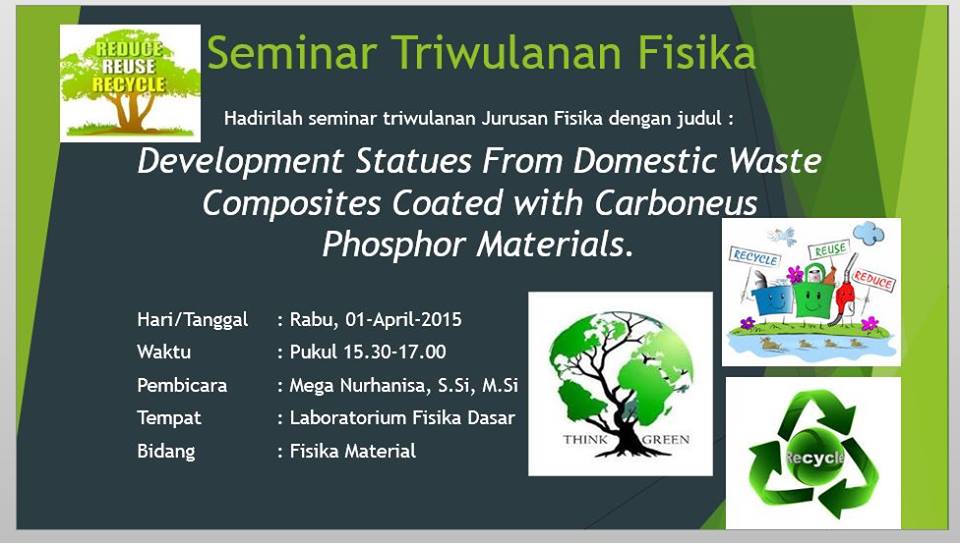 REDUCE
REUSE
RECYCLE

Seminar Triwulanan Fisika

Hadirilah seminar triwulanan Jurusan Fisika dengan judul :

Development Statues From Domestic Waste Composites Coated with Carboneus Phosphor Materials.

RECYCLE
REUSE
REDUCE

Hari/Tanggal : Rabu, 01-April-2015
Waktu : Pukul 15.30-17.00
Pembicara : Mega Nurhanisa, S.Si, M.Si
Tempat : Laboratorium Fisika Dasar
Bidang : Fisika Material

THINK GREEN

Recycle